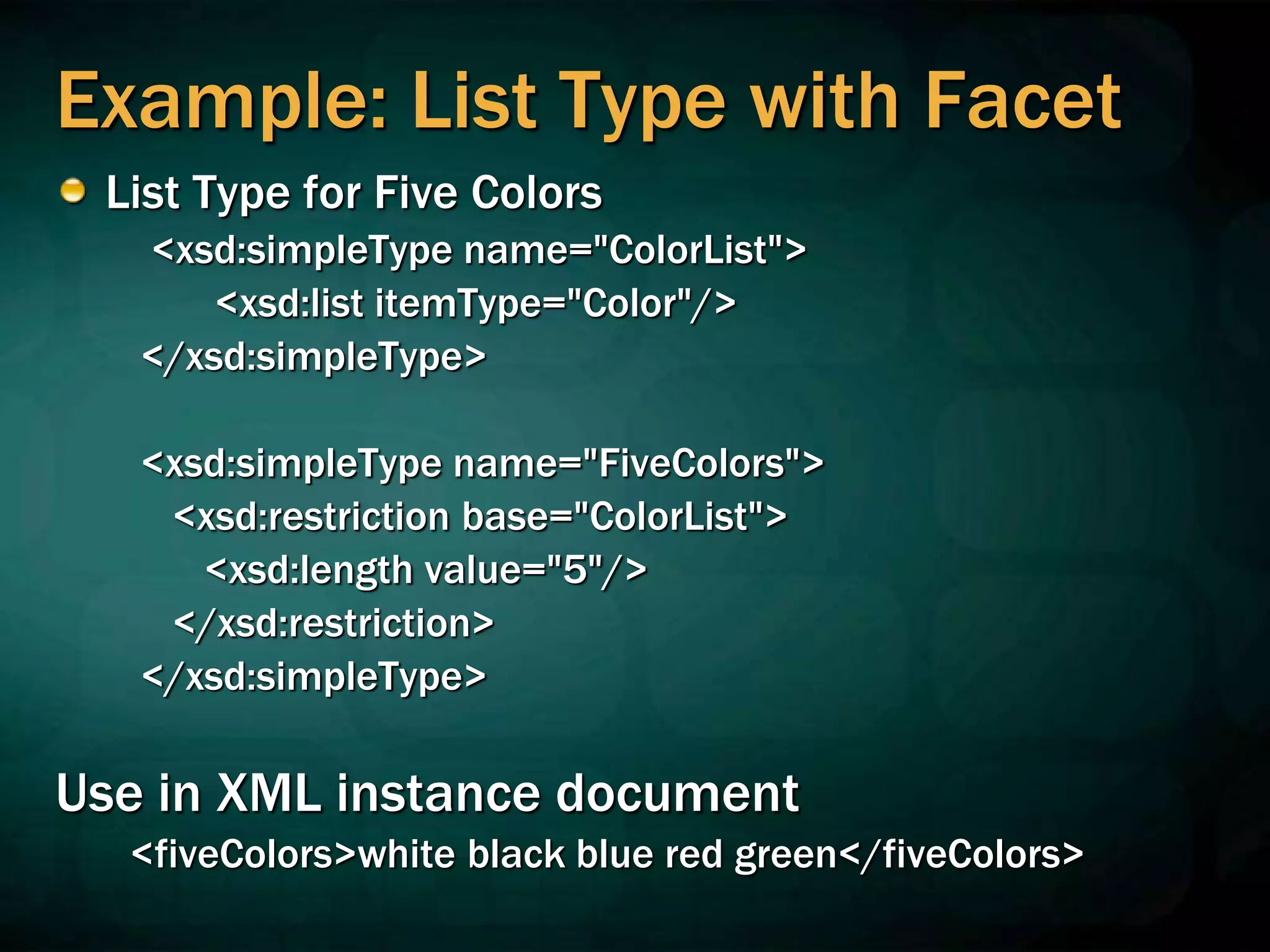 Example: List Type with Facet

List Type for Five Colors

<xsd:simpleType name="ColorList">
<xsd:list itemType="Color"/>
</xsd:simpleType>

<xsd:simpleType name="FiveColors">
<xsd:restriction base="ColorList">
<xsd:length value="5"/>
</xsd:restriction>
</xsd:simpleType>

Use in XML instance document

<fiveColors>white black blue red green</fiveColors>